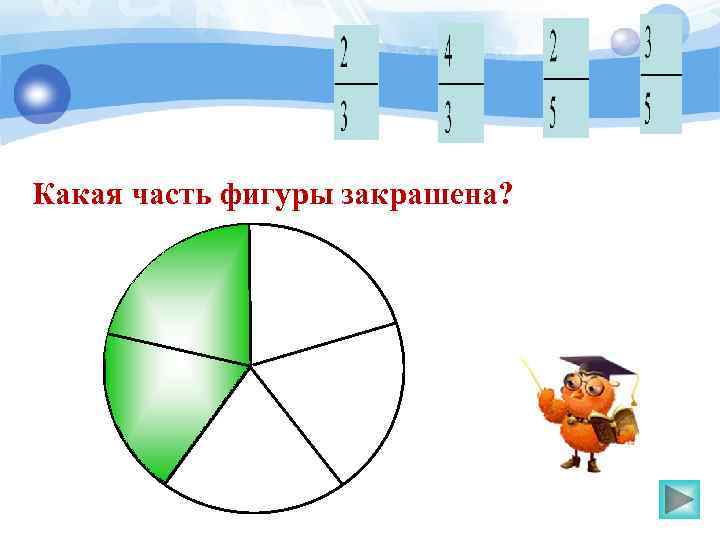 $\frac{2}{3}$ $\frac{4}{3}$ $\frac{2}{5}$ $\frac{3}{5}$

Какая часть фигуры закрашена?